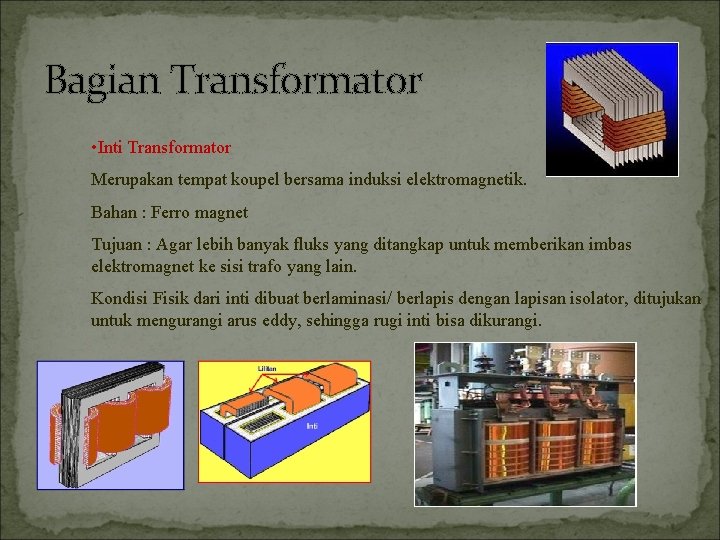 Bagian Transformator

•Inti Transformator

Merupakan tempat koupel bersama induksi elektromagnetik.

Bahan : Ferro magnet

Tujuan : Agar lebih banyak fluks yang ditangkap untuk memberikan imbas elektromagnet ke sisi trafo yang lain.

Kondisi Fisik dari inti dibuat berlaminasi/ berlapis dengan lapisan isolator, ditujukan untuk mengurangi arus eddy, sehingga rugi inti bisa dikurangi.

Lilitan

Inti